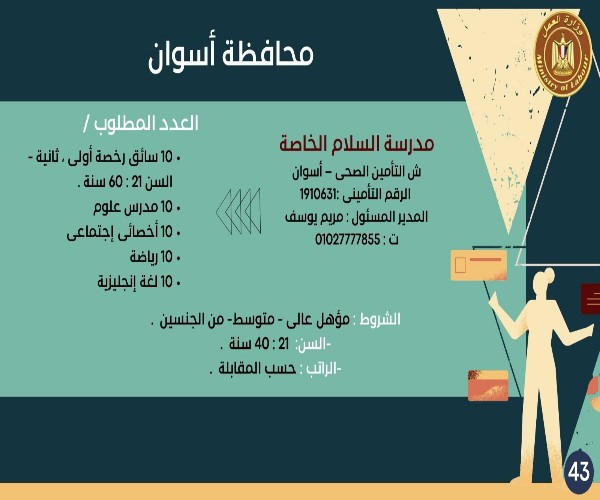 وزارة العمل
Ministry of Labour

محافظة أسوان

مدرسة السلام الخاصة
ش التأمين الصحى – أسوان
الرقم التأمينى :1910631
المدير المسئول : مريم يوسف
ت : 01027777855

العدد المطلوب /
• 10 سائق رخصة أولى ، ثانية - السن 21 : 60 سنة .
• 10 مدرس علوم
• 10 أخصائى إجتماعى
• 10 رياضة
• 10 لغة إنجليزية

الشروط : مؤهل عالى - متوسط- من الجنسين .
-السن: 21 : 40 سنة .
-الراتب : حسب المقابلة .

43